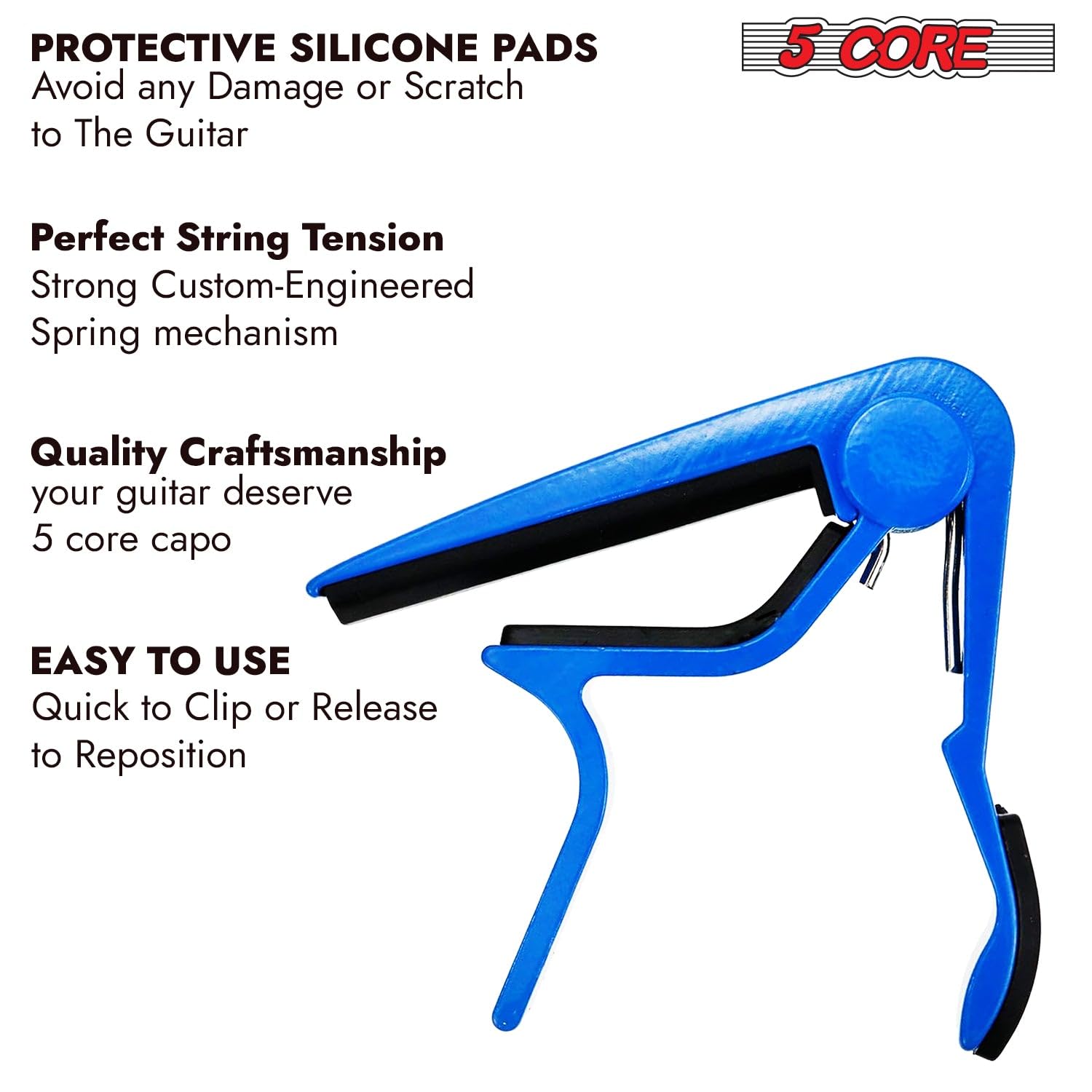 PROTECTIVE SILICONE PADS
Avoid any Damage or Scratch to The Guitar

5 CORE

Perfect String Tension
Strong Custom-Engineered Spring mechanism

Quality Craftsmanship
your guitar deserve 5 core capo

EASY TO USE
Quick to Clip or Release to Reposition